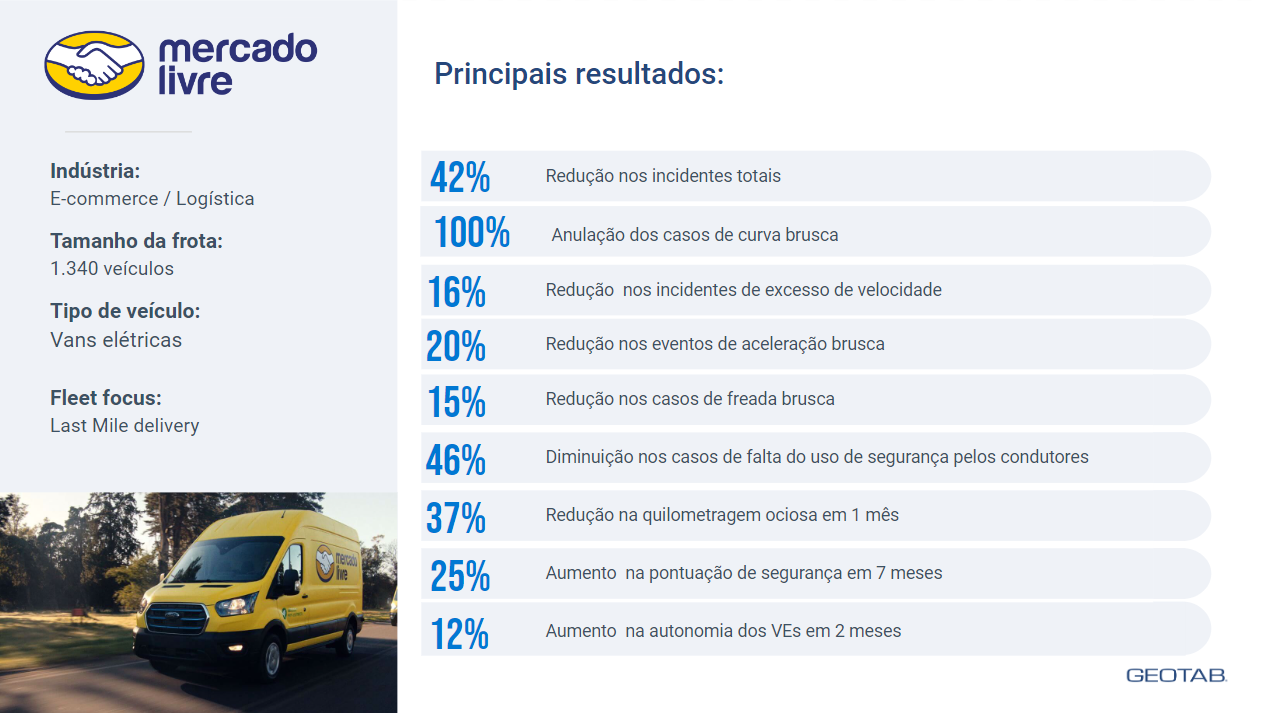 mercado livre

Indústria:
E-commerce / Logística

Tamanho da frota:
1.340 veículos

Tipo de veículo:
Vans elétricas

Fleet focus:
Last Mile delivery

mercado livre

Principais resultados:

42% Redução nos incidentes totais

100% Anulação dos casos de curva brusca

16% Redução nos incidentes de excesso de velocidade

20% Redução nos eventos de aceleração brusca

15% Redução nos casos de freada brusca

46% Diminuição nos casos de falta do uso de segurança pelos condutores

37% Redução na quilometragem ociosa em 1 mês

25% Aumento na pontuação de segurança em 7 meses

12% Aumento na autonomia dos VEs em 2 meses

GEOTAB.